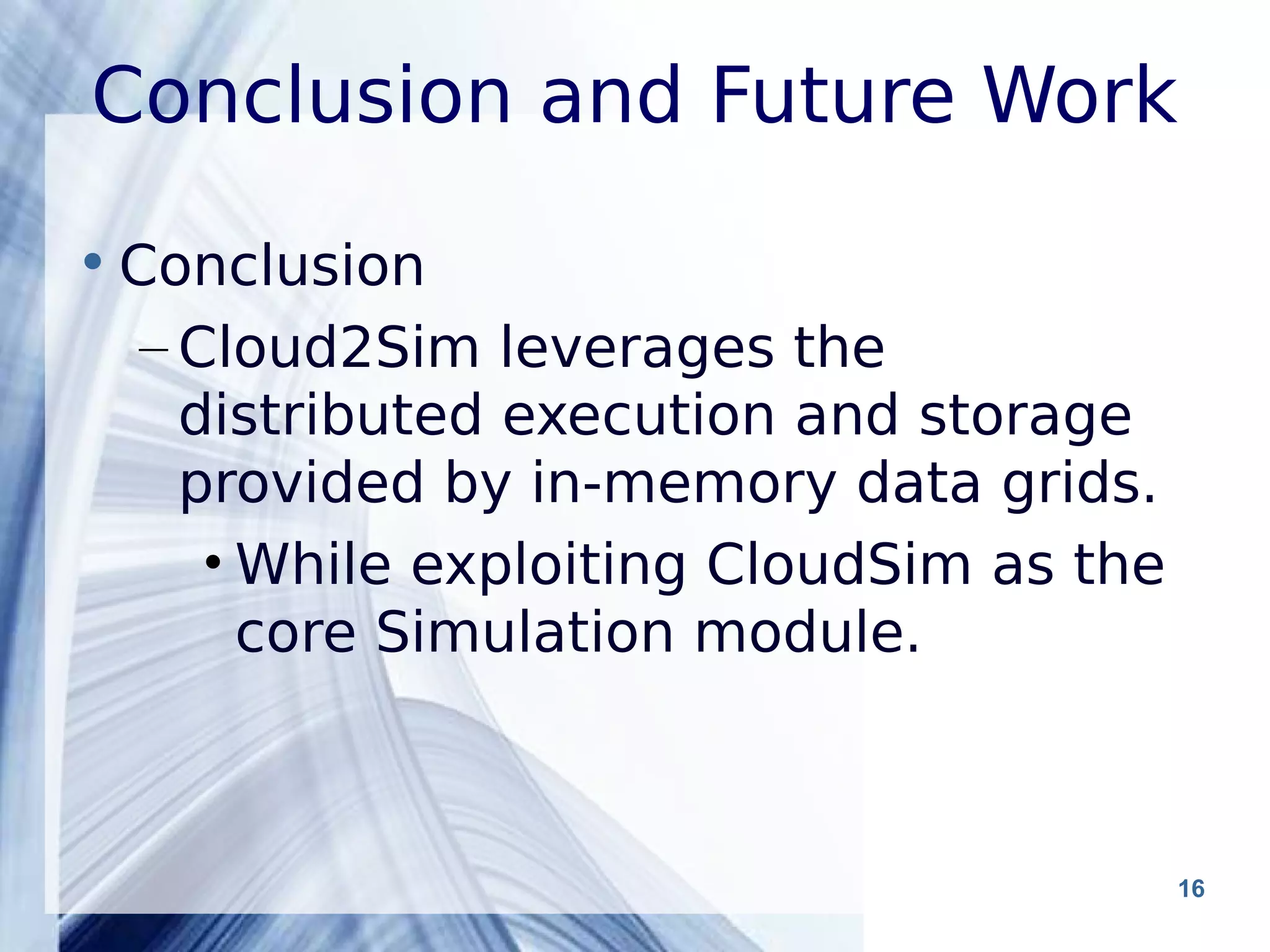 Conclusion and Future Work

• Conclusion

– Cloud2Sim leverages the distributed execution and storage provided by in-memory data grids.

• While exploiting CloudSim as the core Simulation module.

16